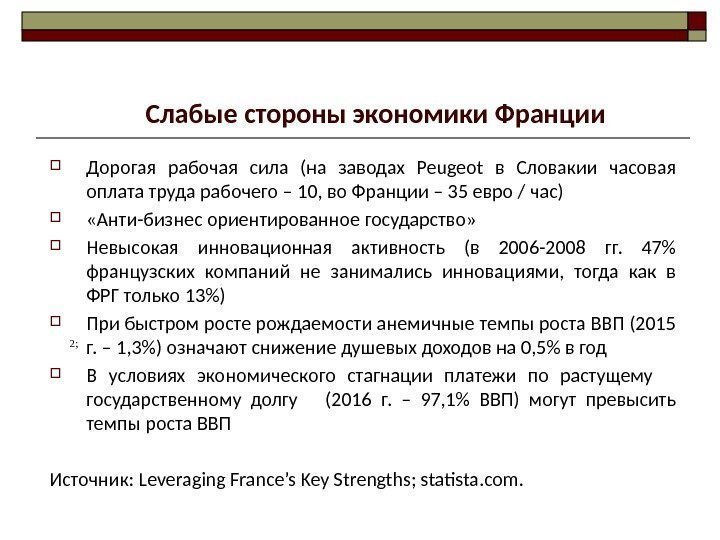 Слабые стороны экономики Франции

Дорогая рабочая сила (на заводах Peugeot в Словакии часовая оплата труда рабочего – 10, во Франции – 35 евро / час)

«Анти-бизнес ориентированное государство»

Невысокая инновационная активность (в 2006-2008 гг. 47% французских компаний не занимались инновациями, тогда как в ФРГ только 13%)

При быстром росте рождаемости анемичные темпы роста ВВП (2015 г. – 1,3%) означают снижение душевых доходов на 0,5% в год

2;

В условиях экономического стагнации платежи по растущему государственному долгу (2016 г. – 97,1% ВВП) могут превысить темпы роста ВВП

Источник: Leveraging France's Key Strengths; statista.com.